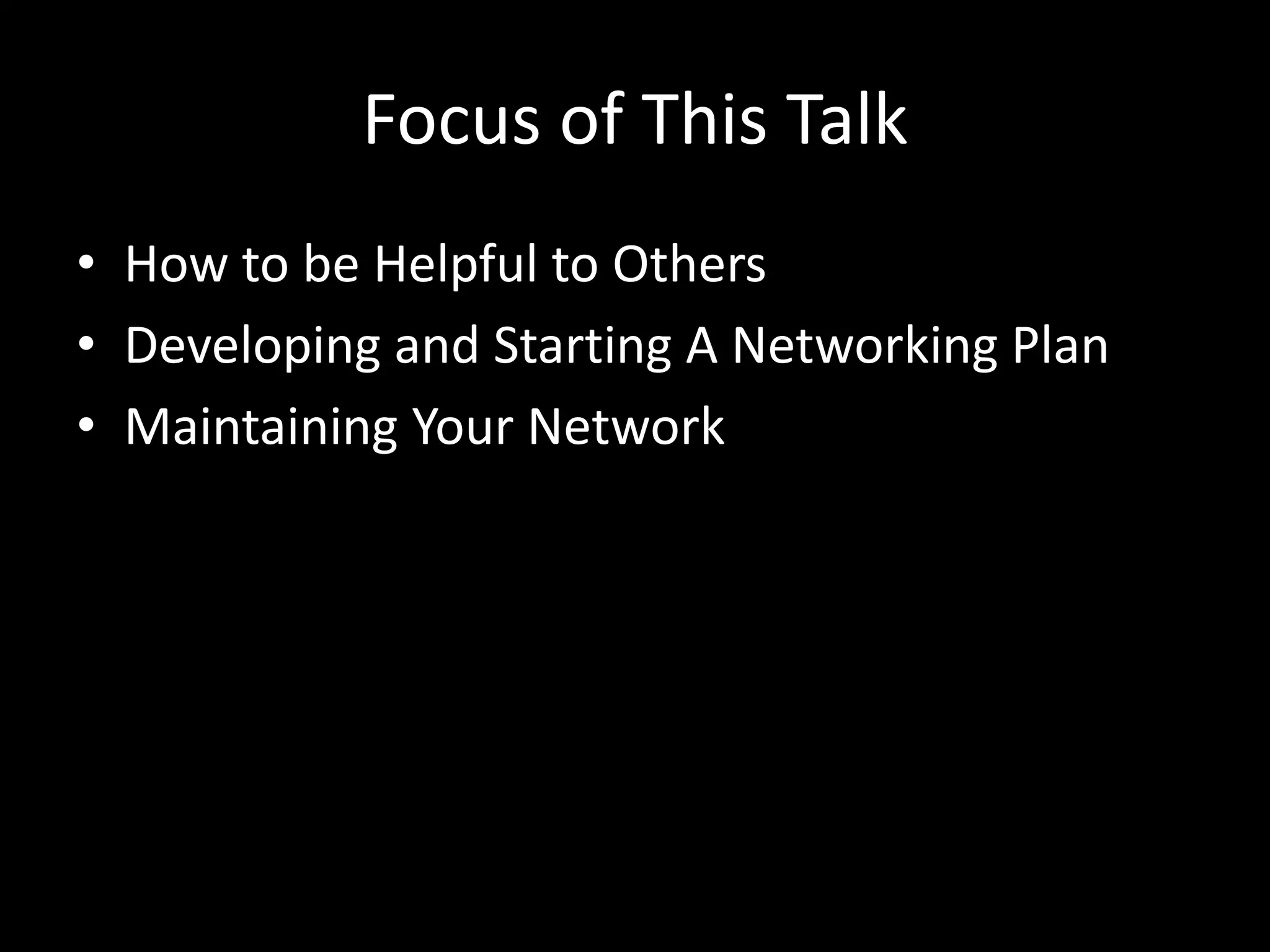 Focus of This Talk

• How to be Helpful to Others
• Developing and Starting A Networking Plan
• Maintaining Your Network